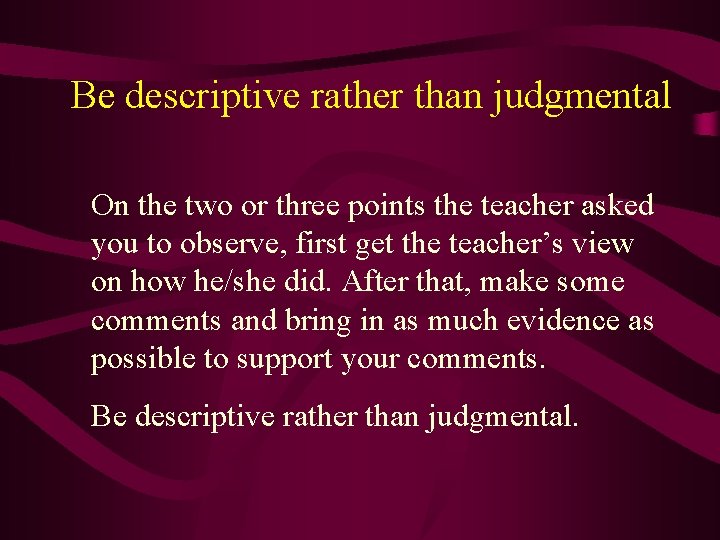 Be descriptive rather than judgmental

On the two or three points the teacher asked you to observe, first get the teacher’s view on how he/she did. After that, make some comments and bring in as much evidence as possible to support your comments.

Be descriptive rather than judgmental.